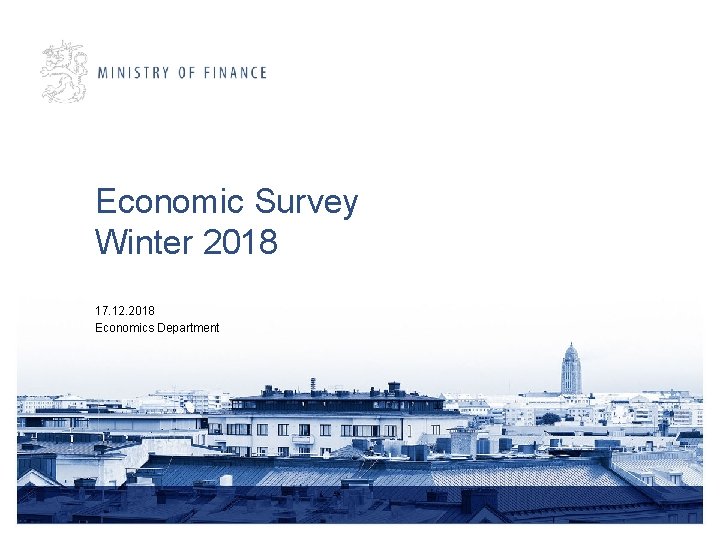 MINISTRY OF FINANCE

Economic Survey
Winter 2018

17.12.2018
Economics Department